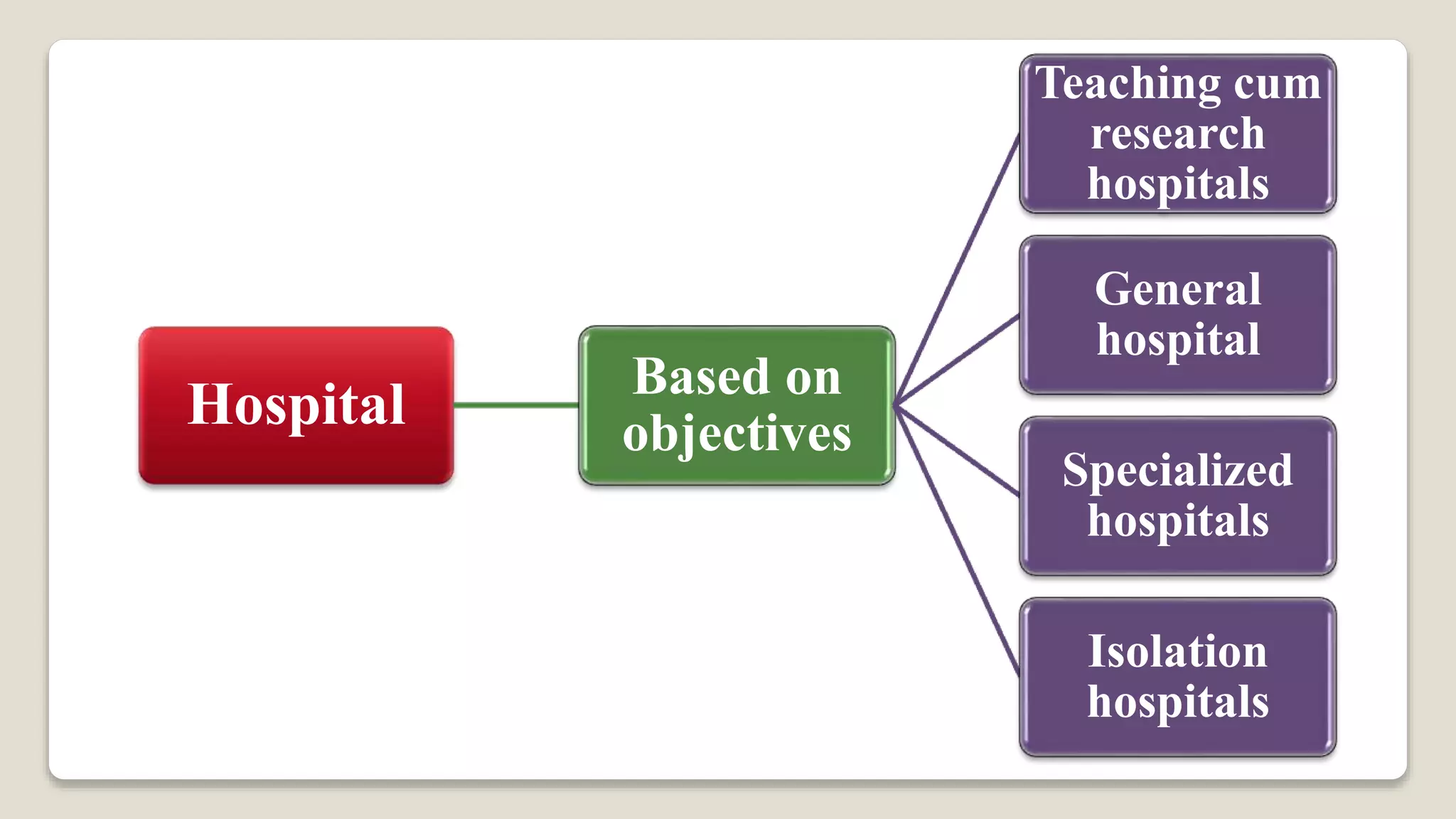 Hospital

Based on objectives

Teaching cum research hospitals

General hospital

Specialized hospitals

Isolation hospitals